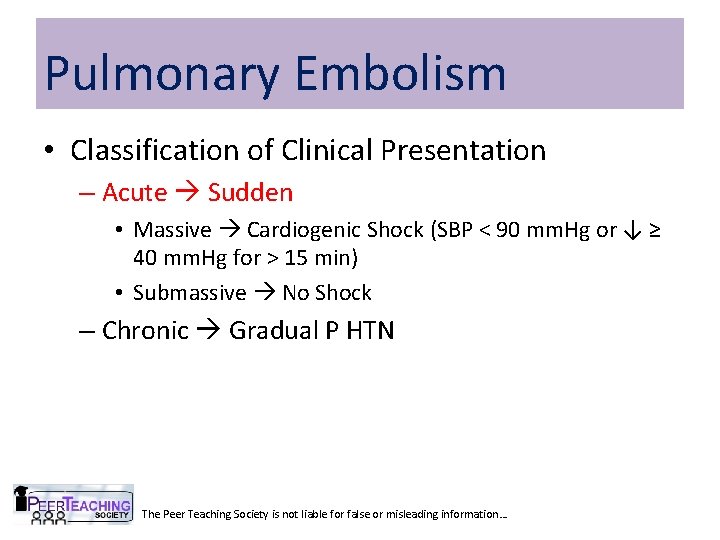 Pulmonary Embolism

• Classification of Clinical Presentation
– Acute → Sudden
• Massive → Cardiogenic Shock (SBP < 90 mmHg or ↓ ≥ 40 mmHg for > 15 min)
• Submassive → No Shock
– Chronic → Gradual P HTN

PEER TEACHING SOCIETY

The Peer Teaching Society is not liable for false or misleading information…